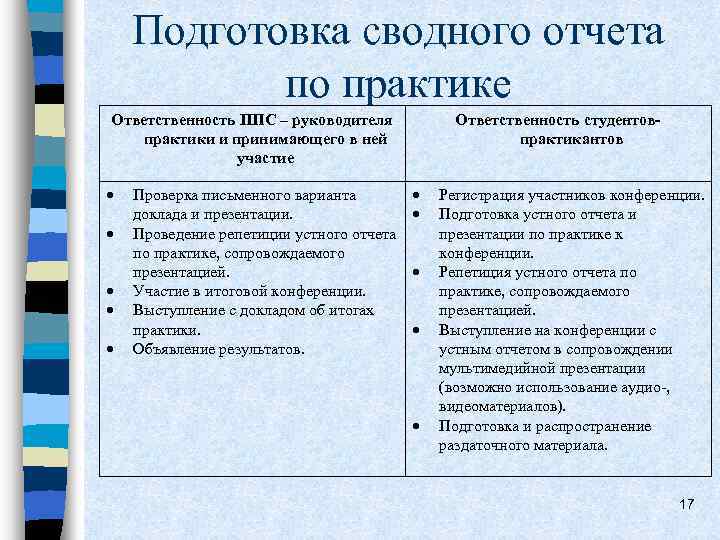 Подготовка сводного отчета по практике

| Ответственность ППС – руководителя практики и принимающего в ней участие | Ответственность студентов-практикантов |
|---|---|
| • Проверка письменного варианта доклада и презентации. • Проведение репетиции устного отчета по практике, сопровождаемого презентацией. • Участие в итоговой конференции. • Выступление с докладом об итогах практики. • Объявление результатов. | • Регистрация участников конференции. • Подготовка устного отчета и презентации по практике к конференции. • Репетиция устного отчета по практике, сопровождаемого презентацией. • Выступление на конференции с устным отчетом в сопровождении мультимедийной презентации (возможно использование аудио-, видеоматериалов). • Подготовка и распространение раздаточного материала. |

17